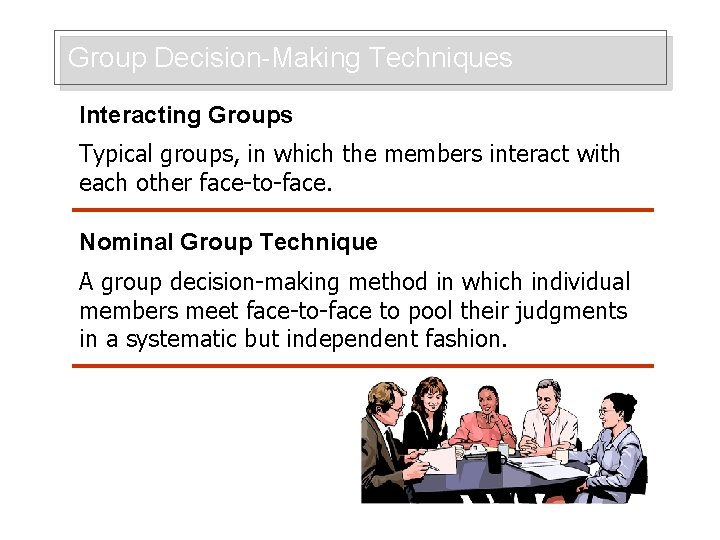 Group Decision-Making Techniques

Interacting Groups

Typical groups, in which the members interact with each other face-to-face.

Nominal Group Technique

A group decision-making method in which individual members meet face-to-face to pool their judgments in a systematic but independent fashion.